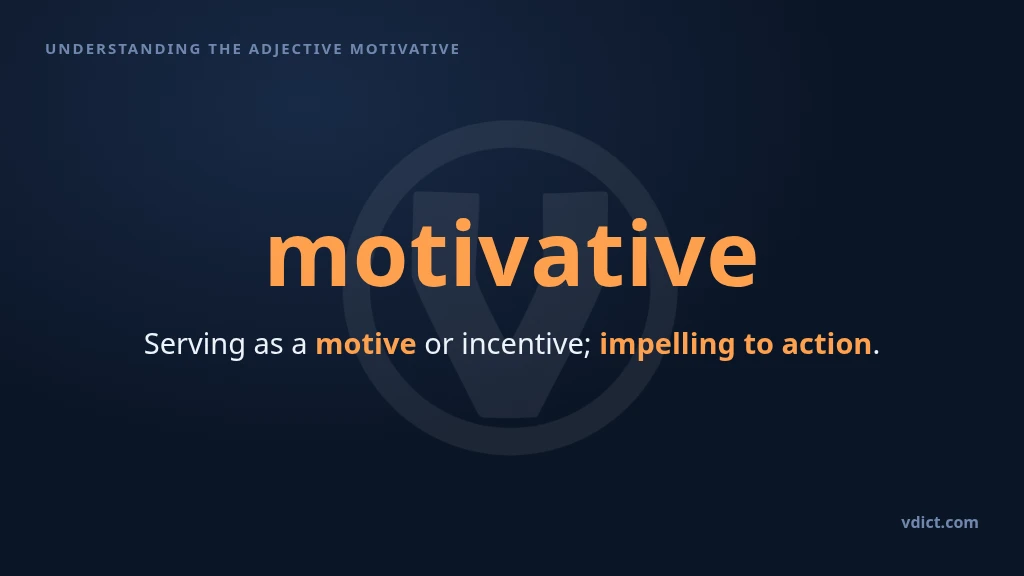 UNDERSTANDING THE ADJECTIVE MOTIVATIVE

motivative

Serving as a motive or incentive; impelling to action.

vdict.com